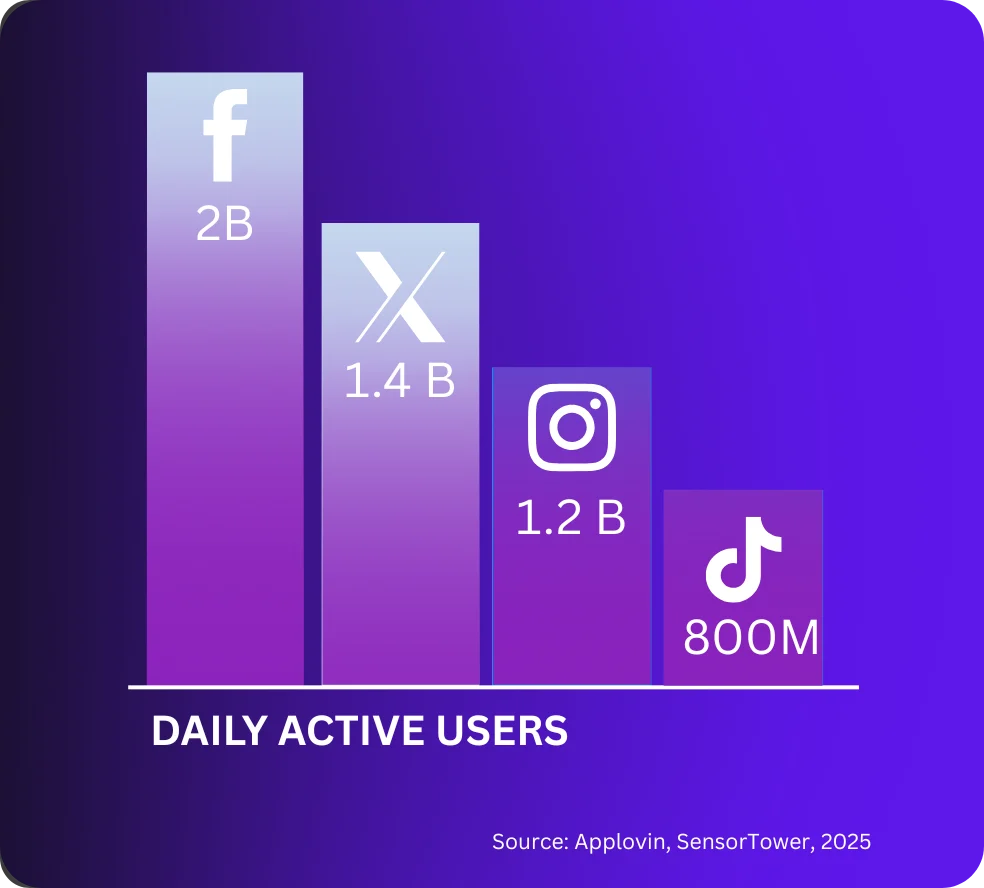 2B

1.4 B

1.2 B

800M

DAILY ACTIVE USERS

Source: Applovin, SensorTower, 2025